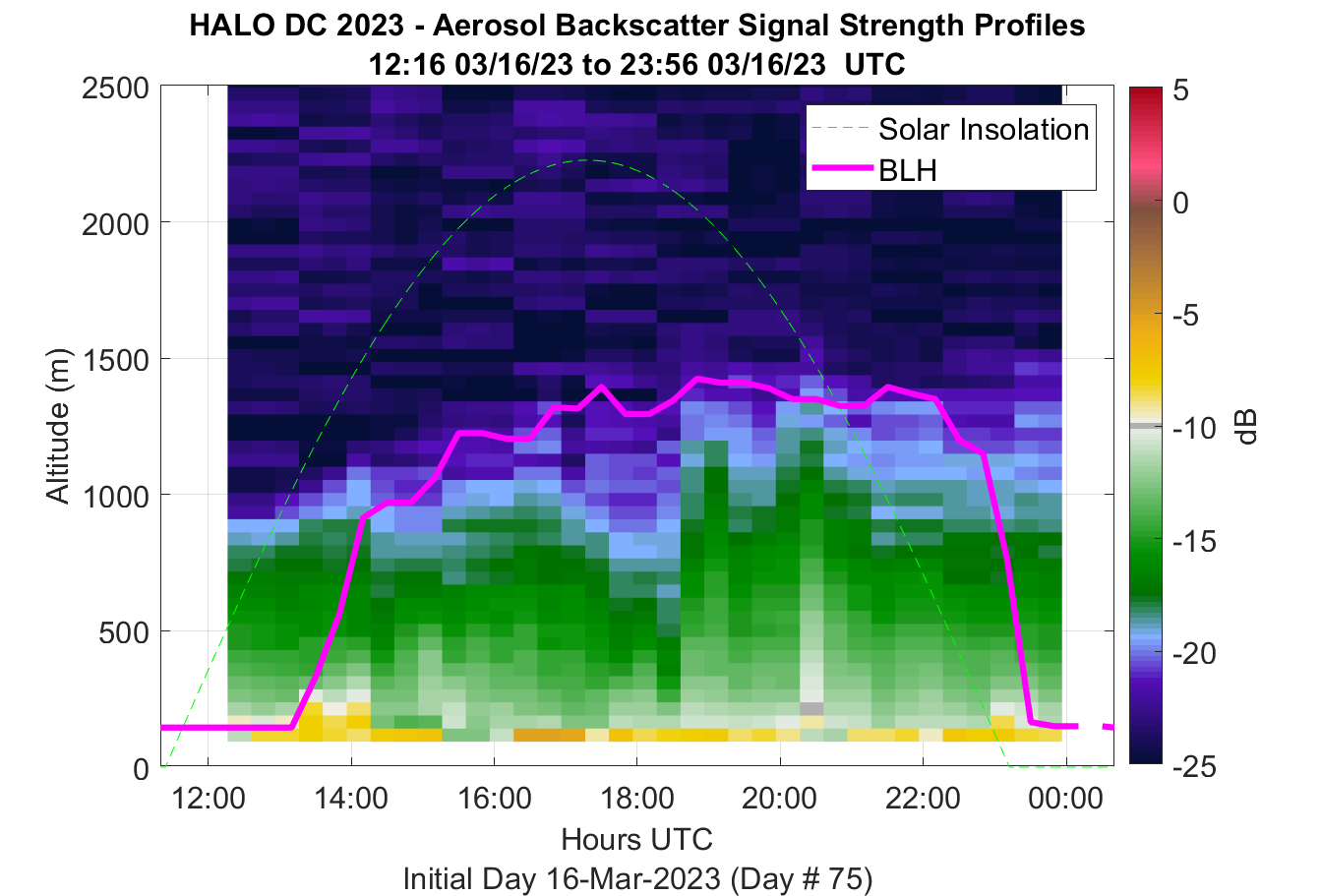 HALO DC 2023 - Aerosol Backscatter Signal Strength Profiles
12:16 03/16/23 to 23:56 03/16/23 UTC

Solar Insolation
BLH

Altitude (m)
2500
2000
1500
1000
500
0

12:00
14:00
16:00
18:00
20:00
22:00
00:00
Hours UTC
Initial Day 16-Mar-2023 (Day # 75)

5
0
-5
-10
-15
-20
-25
dB